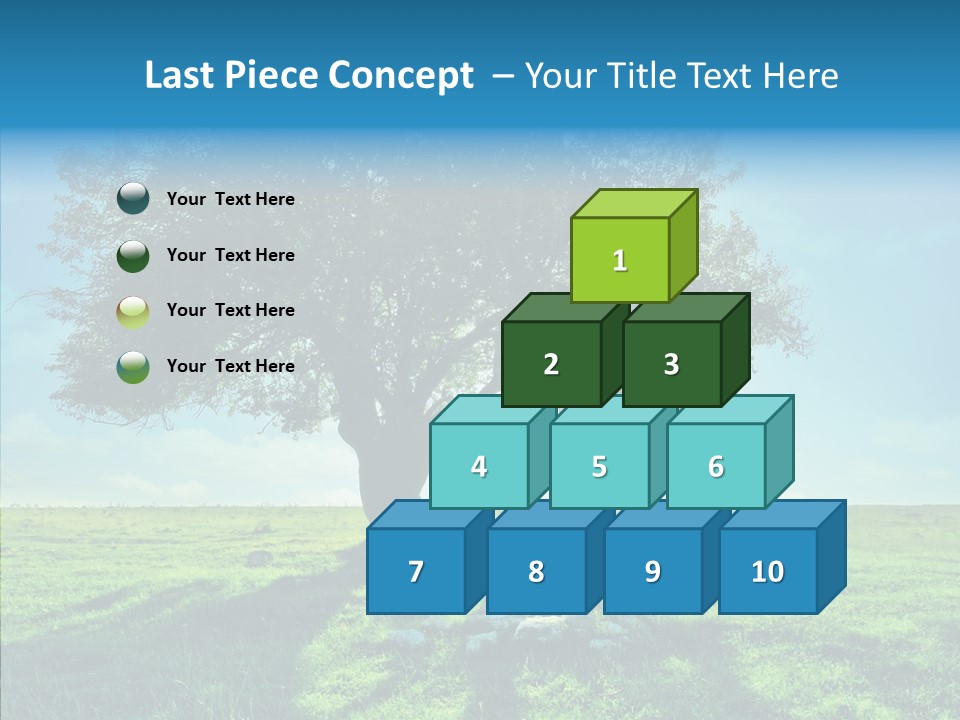 Last Piece Concept – Your Title Text Here

Your Text Here

Your Text Here

Your Text Here

Your Text Here

1

2

3

4

5

6

7

8

9

10